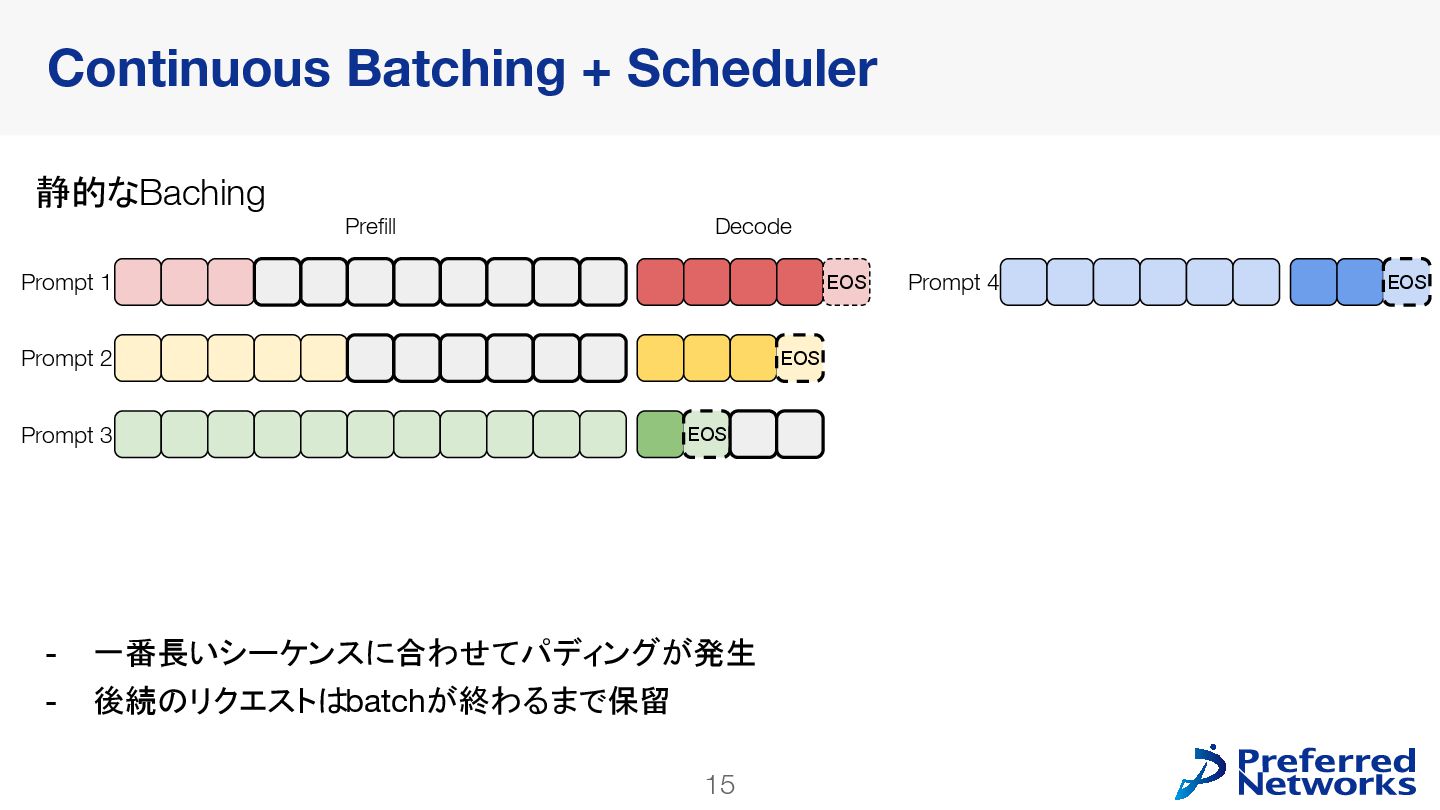 Continuous Batching + Scheduler

静的なBaching

Prefill

Decode

Prompt 1

EOS

Prompt 4

EOS

Prompt 2

EOS

Prompt 3

EOS

- 一番長いシーケンスに合わせてパディングが発生
- 後続のリクエストはbatchが終わるまで保留

15

Preferred Networks